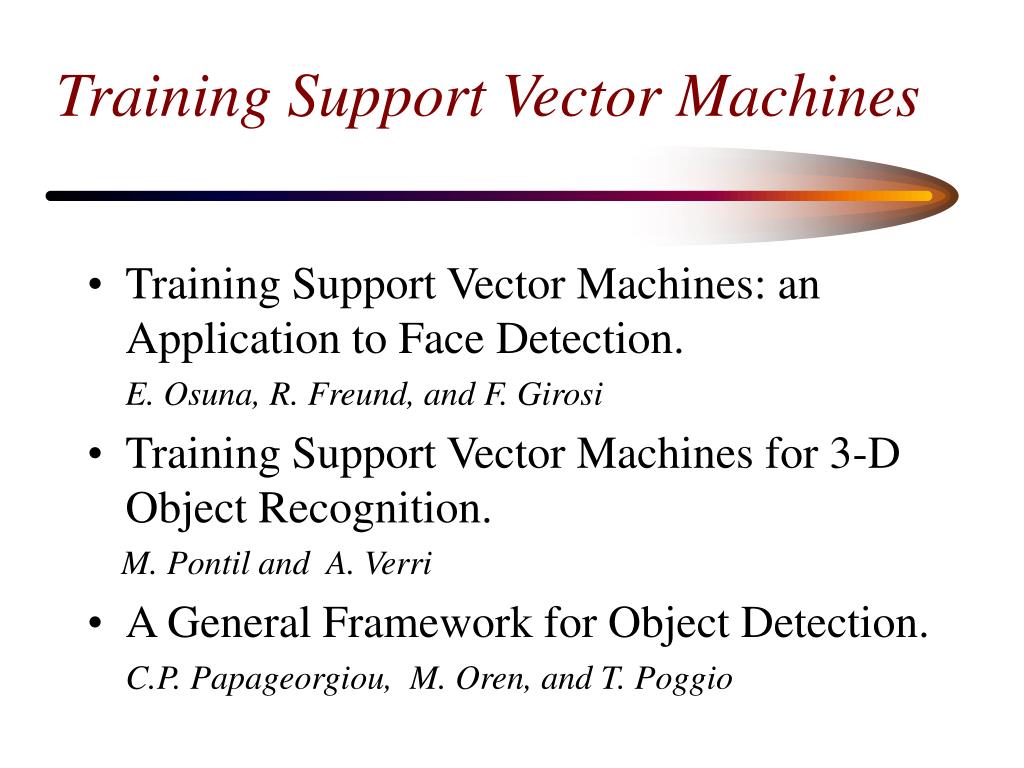 Training Support Vector Machines

• Training Support Vector Machines: an Application to Face Detection.

E. Osuna, R. Freund, and F. Girosi

• Training Support Vector Machines for 3-D Object Recognition.

M. Pontil and A. Verri

• A General Framework for Object Detection.

C.P. Papageorgiou, M. Oren, and T. Poggio